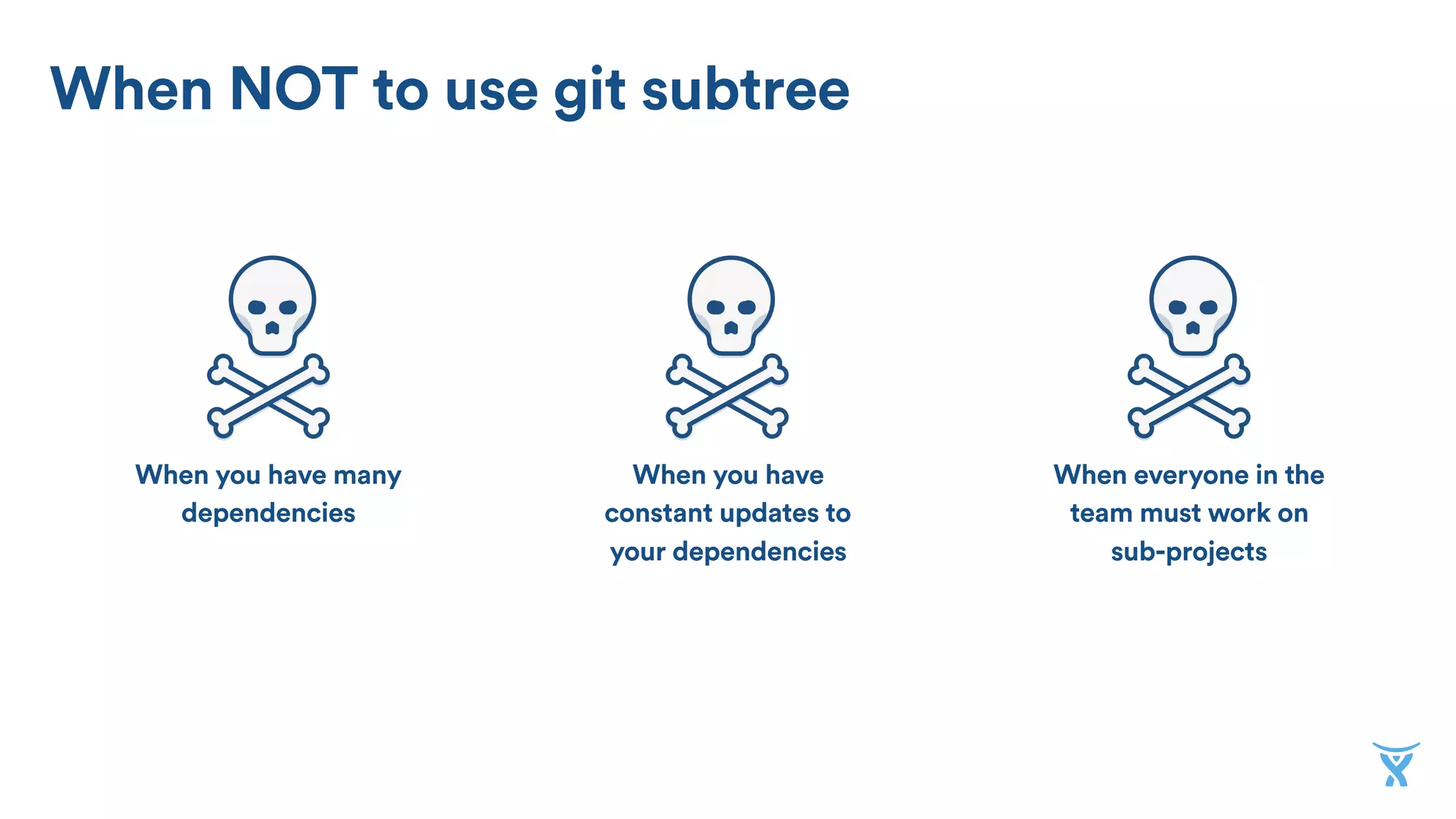 When NOT to use git subtree

When you have many dependencies

When you have constant updates to your dependencies

When everyone in the team must work on sub-projects